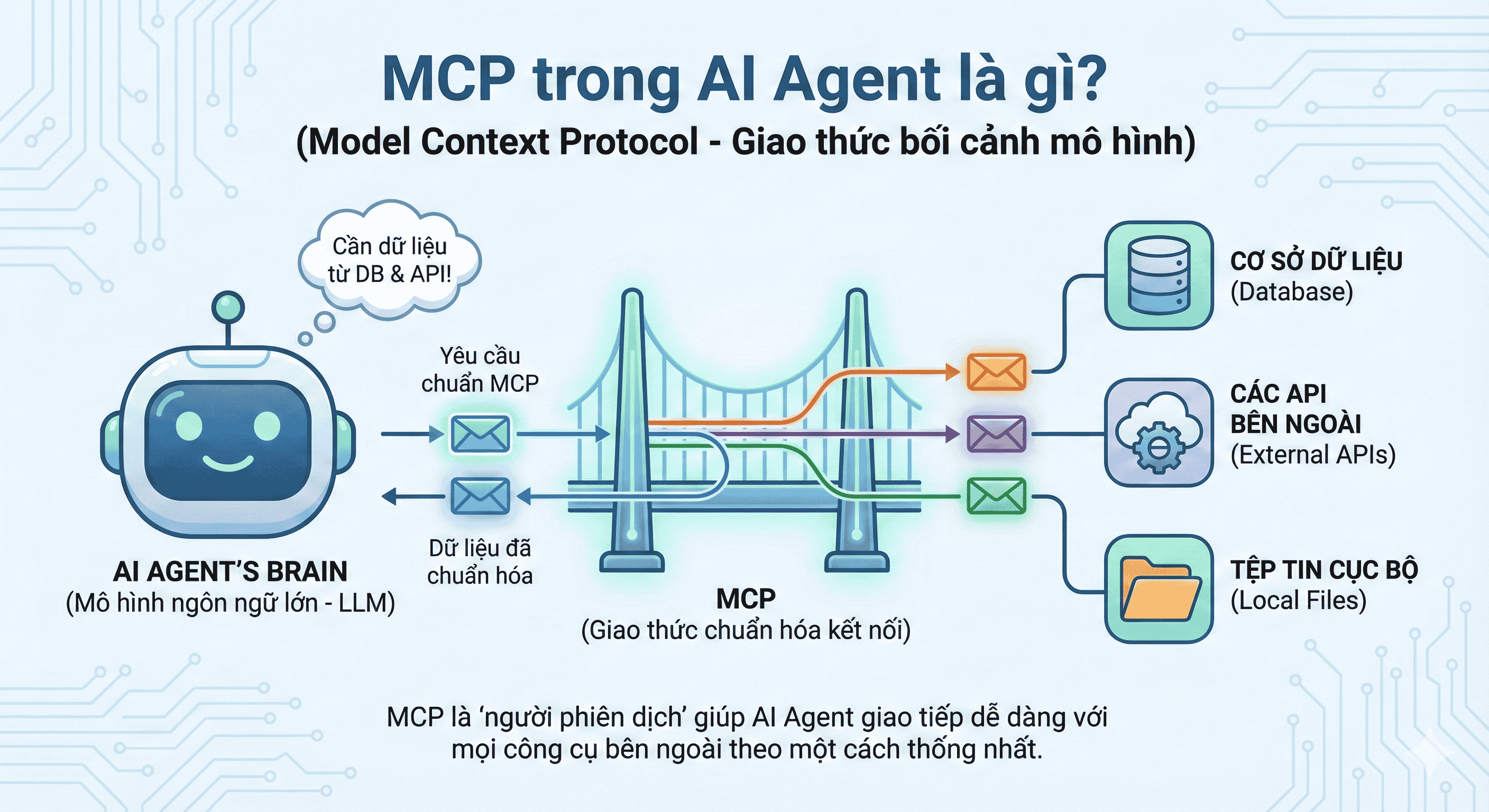 MCP trong AI Agent là gì?

(Model Context Protocol - Giao thức bối cảnh mô hình)

Cần dữ liệu từ DB & API!

Yêu cầu chuẩn MCP

Dữ liệu đã chuẩn hóa

AI AGENT'S BRAIN
(Mô hình ngôn ngữ lớn - LLM)

MCP
(Giao thức chuẩn hóa kết nối)

CƠ SỞ DỮ LIỆU
(Database)

CÁC API
BÊN NGOÀI
(External APIs)

TỆP TIN CỤC BỘ
(Local Files)

MCP là 'người phiên dịch' giúp AI Agent giao tiếp dễ dàng với mọi công cụ bên ngoài theo một cách thống nhất.